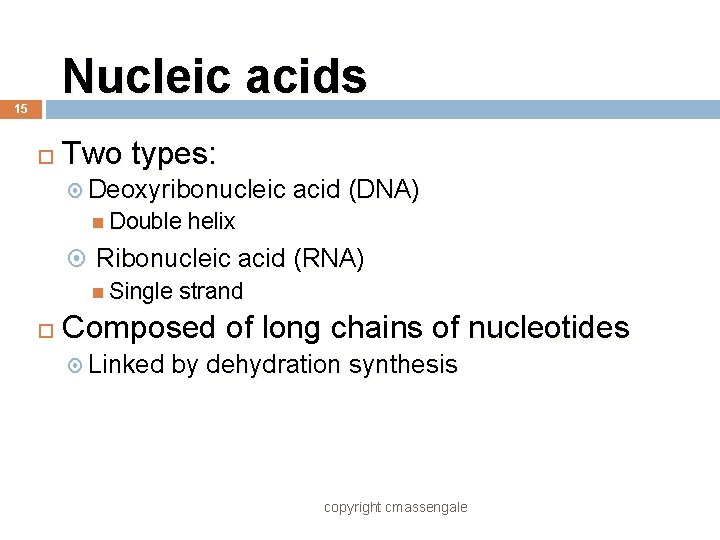 Nucleic acids

15

Two types:

Deoxyribonucleic acid (DNA)

Double helix

Ribonucleic acid (RNA)

Single strand

Composed of long chains of nucleotides

Linked by dehydration synthesis

copyright cmassengale